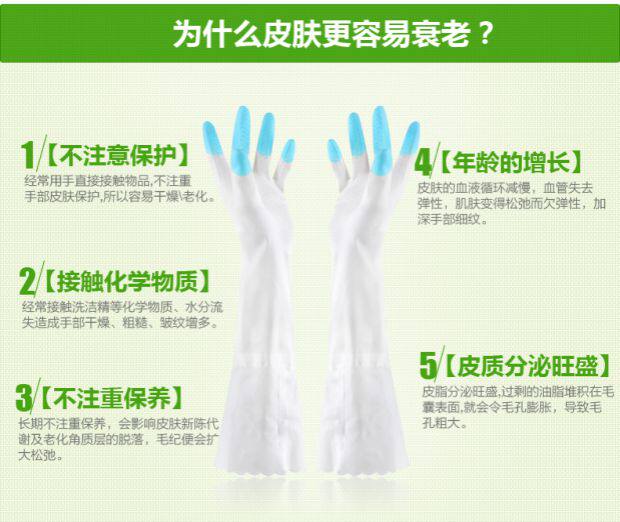 为什么皮肤更容易衰老？

1/【不注意保护】
经常用手直接接触物品,不注重手部皮肤保护,所以容易干燥\老化。

2/【接触化学物质】
经常接触洗洁精等化学物质、水分流失造成手部干燥、粗糙、皱纹增多。

3/【不注重保养】
长期不注重保养，会影响皮肤新陈代谢及老化角质层的脱落，毛纪便会扩大松弛。

4/【年龄的增长】
皮肤的血液循环减慢，血管失去弹性，肌肤变得松弛而欠弹性，加深手部细纹。

5/【皮质分泌旺盛】
皮脂分泌旺盛,过剩的油脂堆积在毛囊表面,就会令毛孔膨胀，导致毛孔粗大。